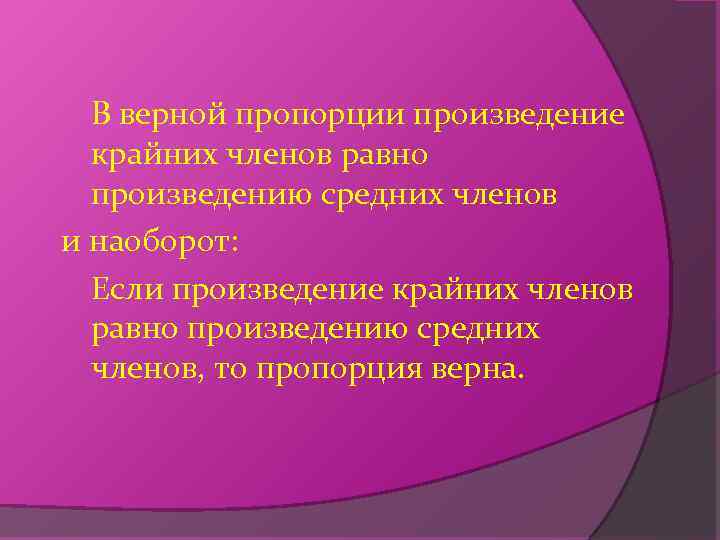 В верной пропорции произведение крайних членов равно произведению средних членов

и наоборот:

Если произведение крайних членов равно произведению средних членов, то пропорция верна.